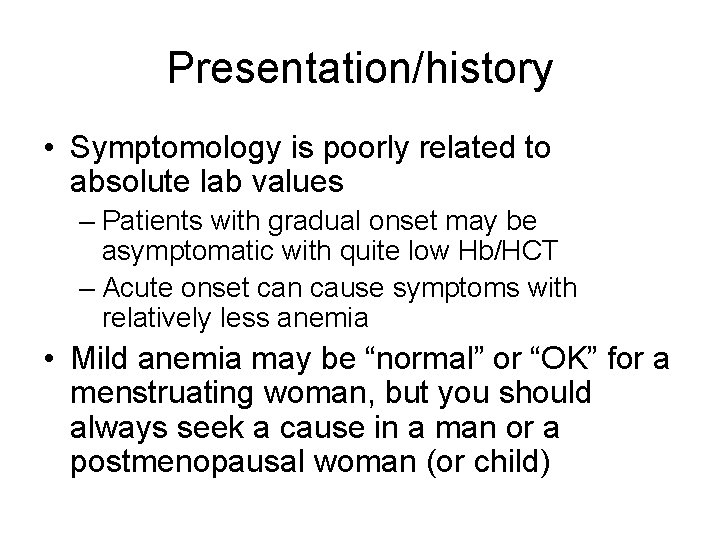 Presentation/history

• Symptomology is poorly related to absolute lab values
– Patients with gradual onset may be asymptomatic with quite low Hb/HCT
– Acute onset can cause symptoms with relatively less anemia

• Mild anemia may be “normal” or “OK” for a menstruating woman, but you should always seek a cause in a man or a postmenopausal woman (or child)